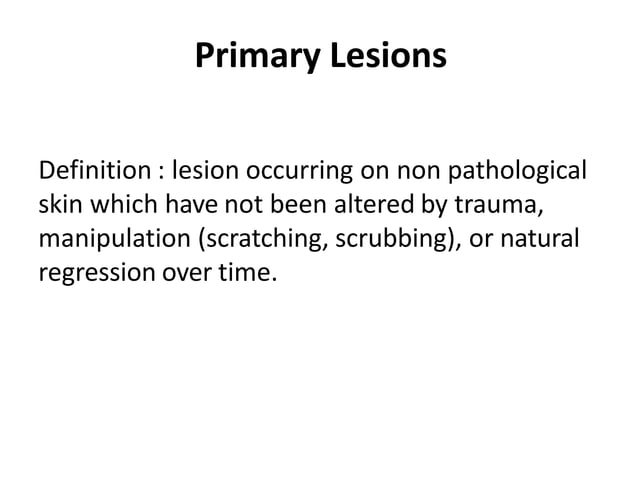 Primary Lesions

Definition : lesion occurring on non pathological skin which have not been altered by trauma, manipulation (scratching, scrubbing), or natural regression over time.